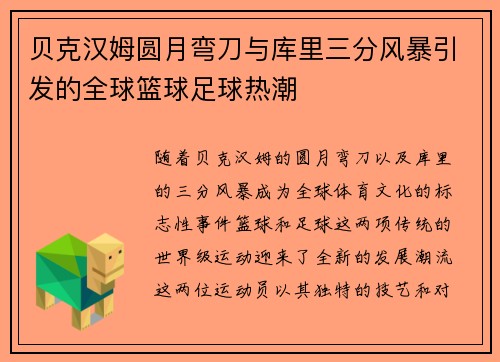 贝克汉姆圆月弯刀与库里三分风暴引发的全球篮球足球热潮

随着贝克汉姆的圆月弯刀以及库里的三分风暴成为全球体育文化的标志性事件篮球和足球这两项传统的世界级运动迎来了全新的发展潮流这两位运动员以其独特的技艺和对